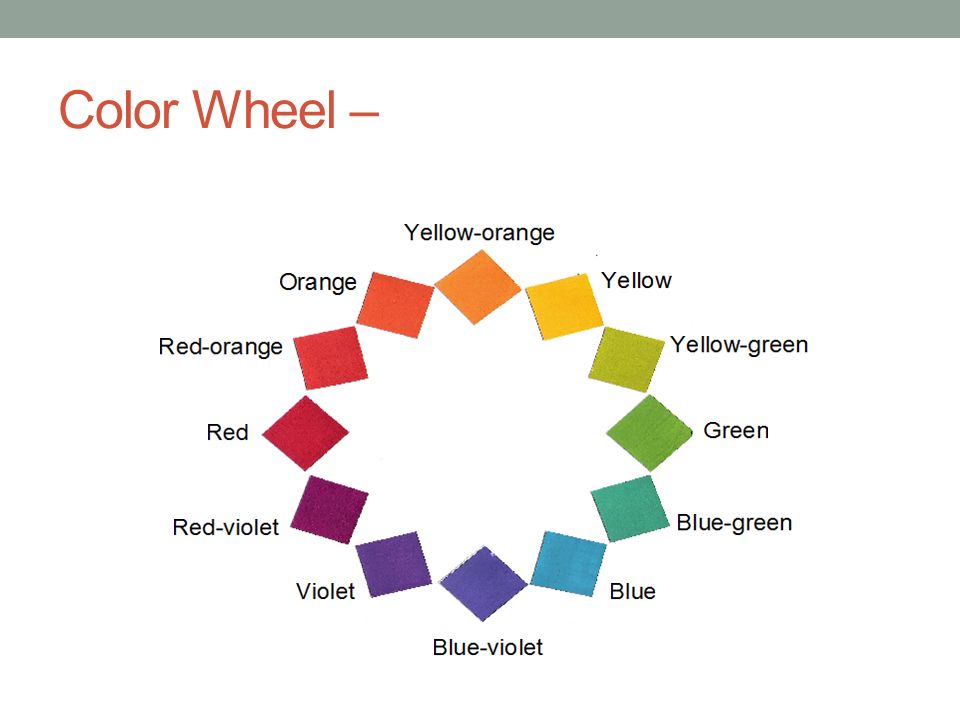 Color Wheel –

Yellow-orange
Yellow
Yellow-green
Green
Blue-green
Blue
Blue-violet
Violet
Red-violet
Red
Red-orange
Orange